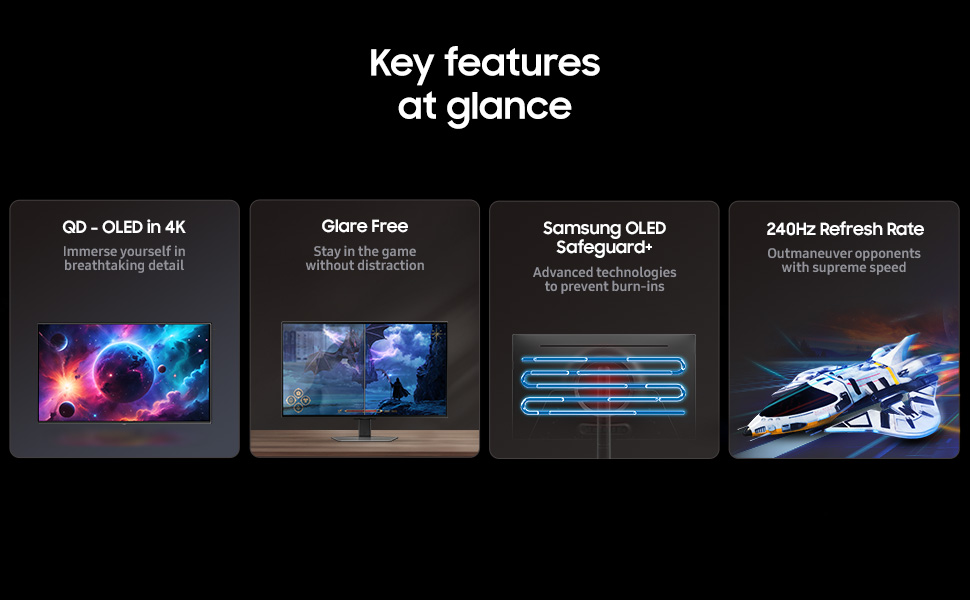 Key features at glance

QD - OLED in 4K
Immerse yourself in breathtaking detail

Glare Free
Stay in the game without distraction

Samsung OLED Safeguard+
Advanced technologies to prevent burn-ins

240Hz Refresh Rate
Outmaneuver opponents with supreme speed